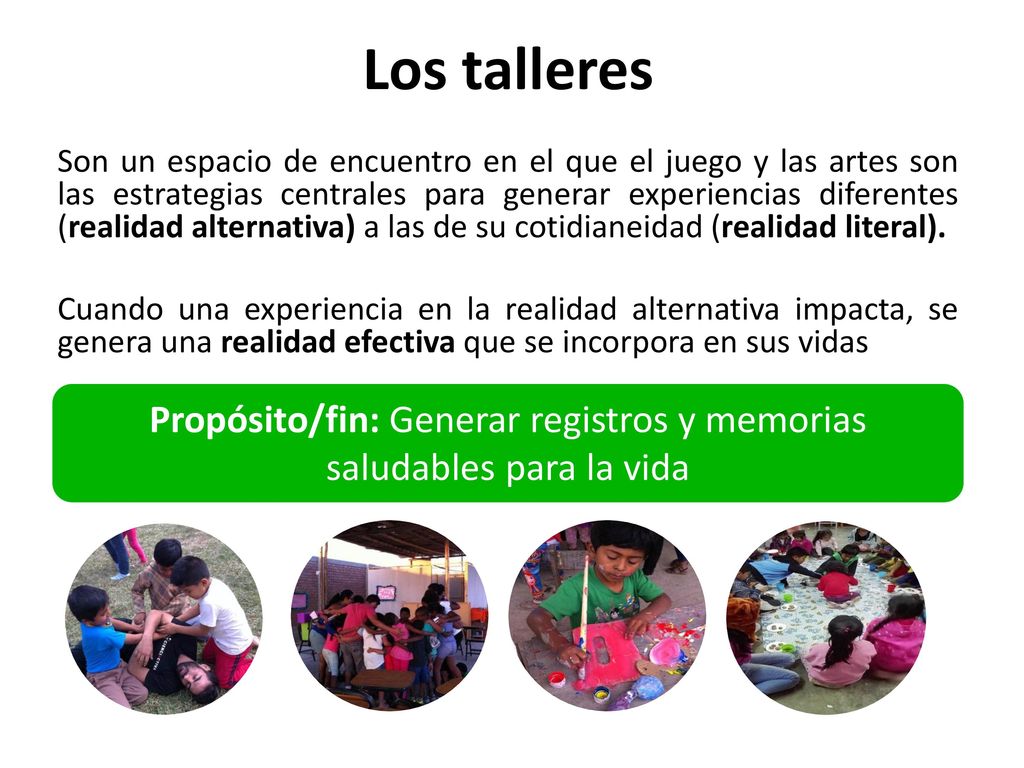 Los talleres

Son un espacio de encuentro en el que el juego y las artes son las estrategias centrales para generar experiencias diferentes (realidad alternativa) a las de su cotidianeidad (realidad literal).

Cuando una experiencia en la realidad alternativa impacta, se genera una realidad efectiva que se incorpora en sus vidas

Propósito/fin: Generar registros y memorias saludables para la vida